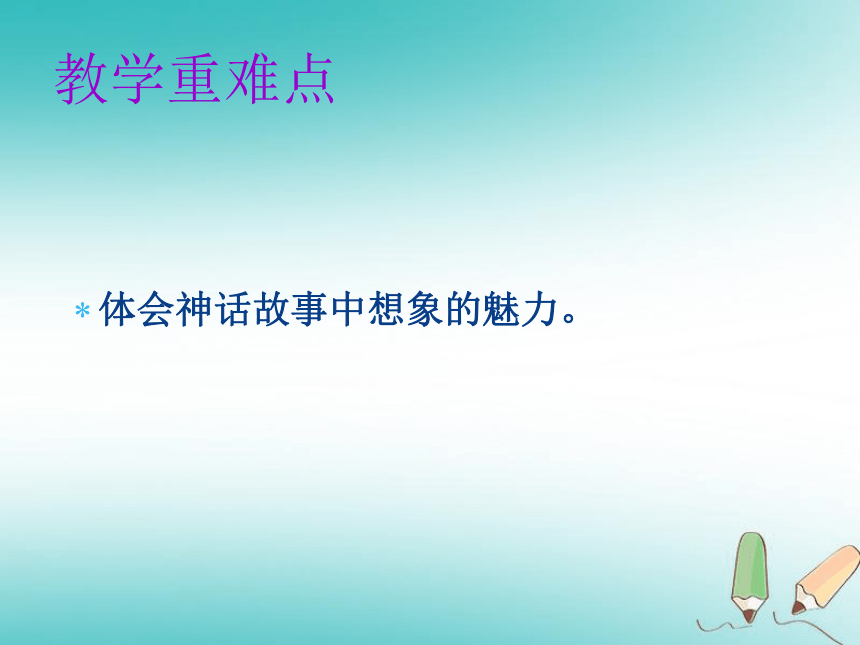 教学重难点

* 体会神话故事中想象的魅力。